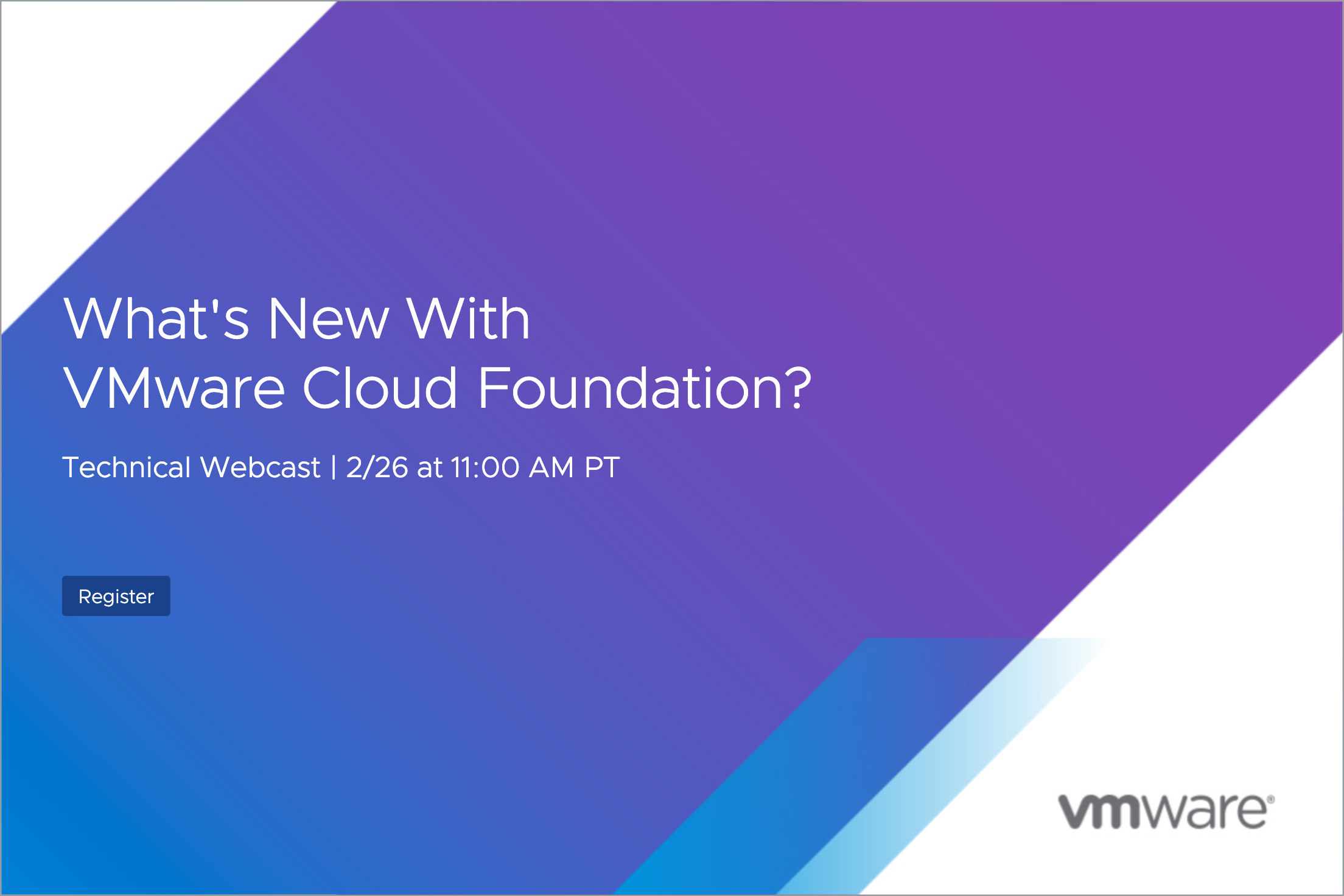 What's New With
VMware Cloud Foundation?

Technical Webcast | 2/26 at 11:00 AM PT

Register

vmware®